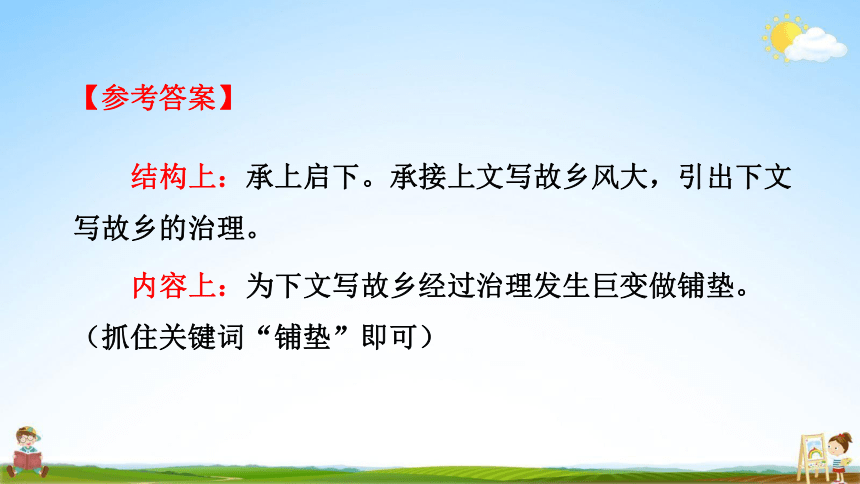 【参考答案】

结构上：承上启下。承接上文写故乡风大，引出下文写故乡的治理。

内容上：为下文写故乡经过治理发生巨变做铺垫。（抓住关键词“铺垫”即可）